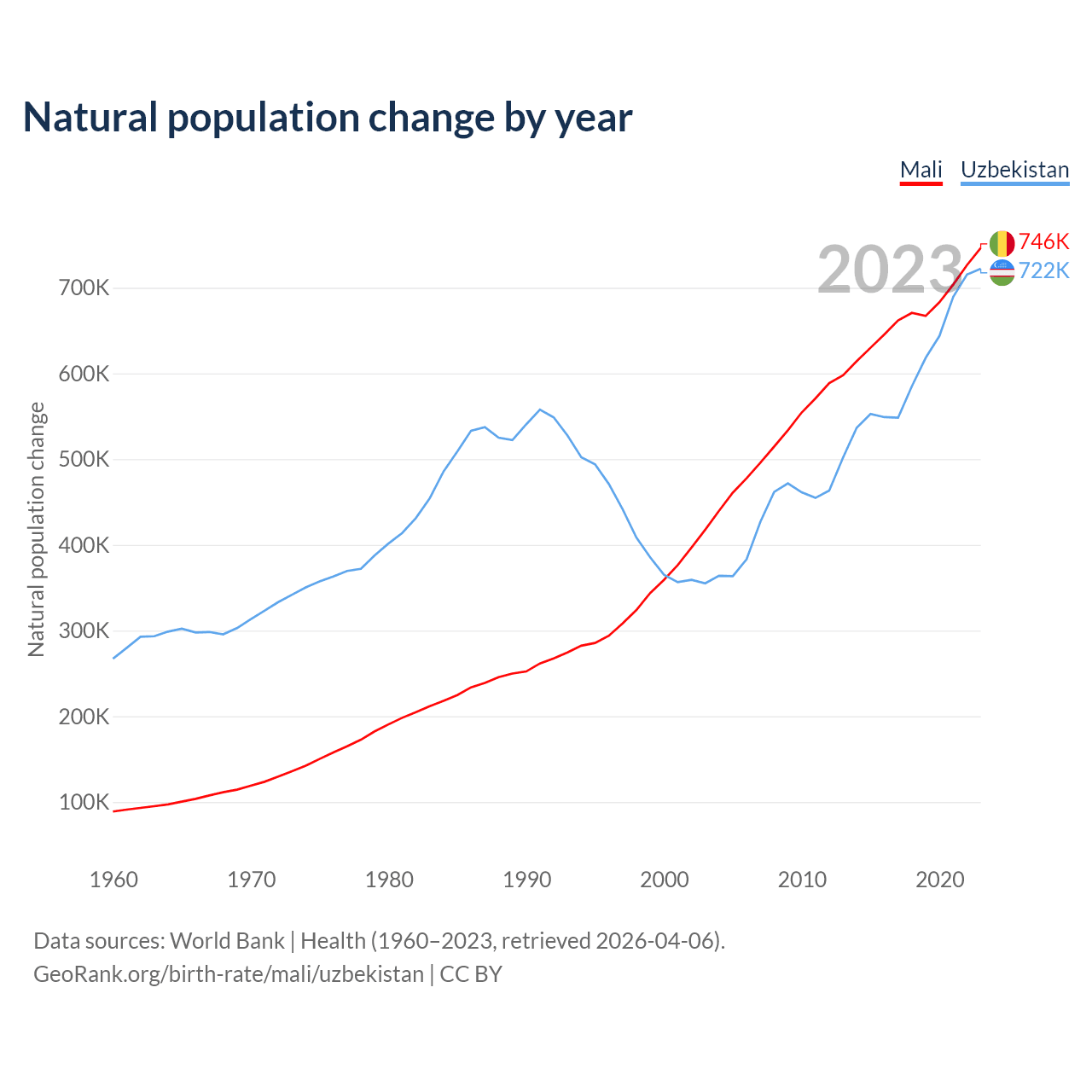 Natural population change by year

Mali Uzbekistan

2023

746K
722K

Natural population change

700K
600K
500K
400K
300K
200K
100K

1960 1970 1980 1990 2000 2010 2020

Data sources: World Bank | Health (1960–2023, retrieved 2026-04-06).
GeoRank.org/birth-rate/mali/uzbekistan | CC BY